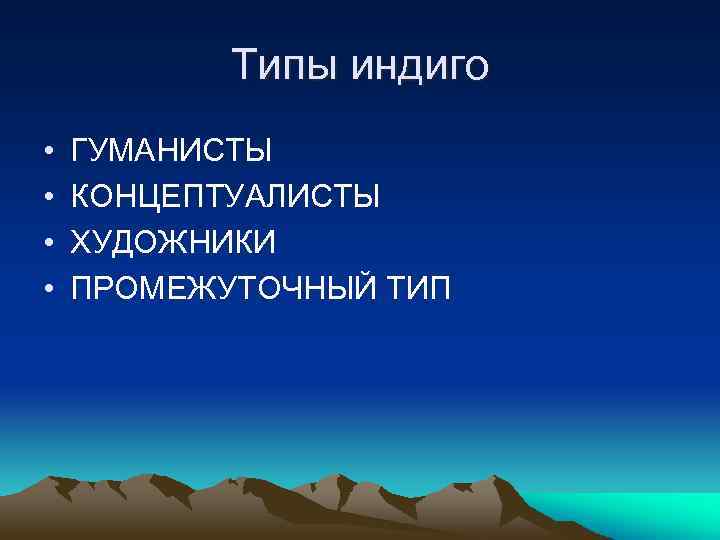 Типы индиго

• ГУМАНИСТЫ
• КОНЦЕПТУАЛИСТЫ
• ХУДОЖНИКИ
• ПРОМЕЖУТОЧНЫЙ ТИП